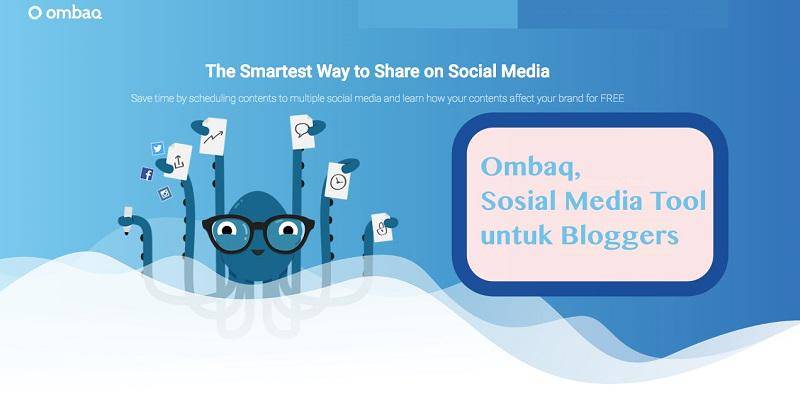 ombaq

The Smartest Way to Share on Social Media

Save time by scheduling contents to multiple social media and learn how your contents affect your brand for FREE

Ombaq,
Sosial Media Tool
untuk Bloggers